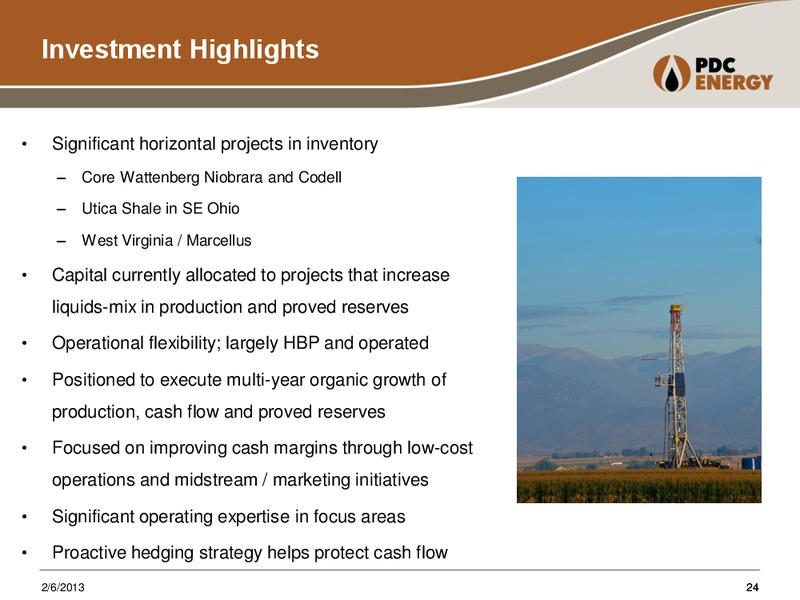 Investment Highlights

PDC ENERGY

• Significant horizontal projects in inventory
– Core Wattenberg Niobrara and Codell
– Utica Shale in SE Ohio
– West Virginia / Marcellus
• Capital currently allocated to projects that increase liquids-mix in production and proved reserves
• Operational flexibility; largely HBP and operated
• Positioned to execute multi-year organic growth of production, cash flow and proved reserves
• Focused on improving cash margins through low-cost operations and midstream / marketing initiatives
• Significant operating expertise in focus areas
• Proactive hedging strategy helps protect cash flow

2/6/2013

24